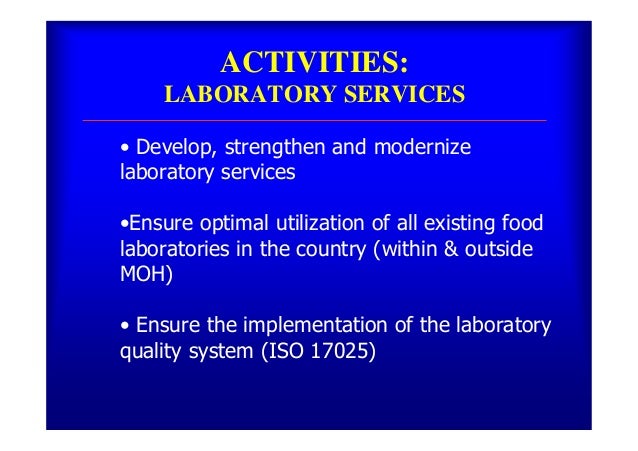 ACTIVITIES:
LABORATORY SERVICES

• Develop, strengthen and modernize laboratory services

•Ensure optimal utilization of all existing food laboratories in the country (within & outside MOH)

• Ensure the implementation of the laboratory quality system (ISO 17025)